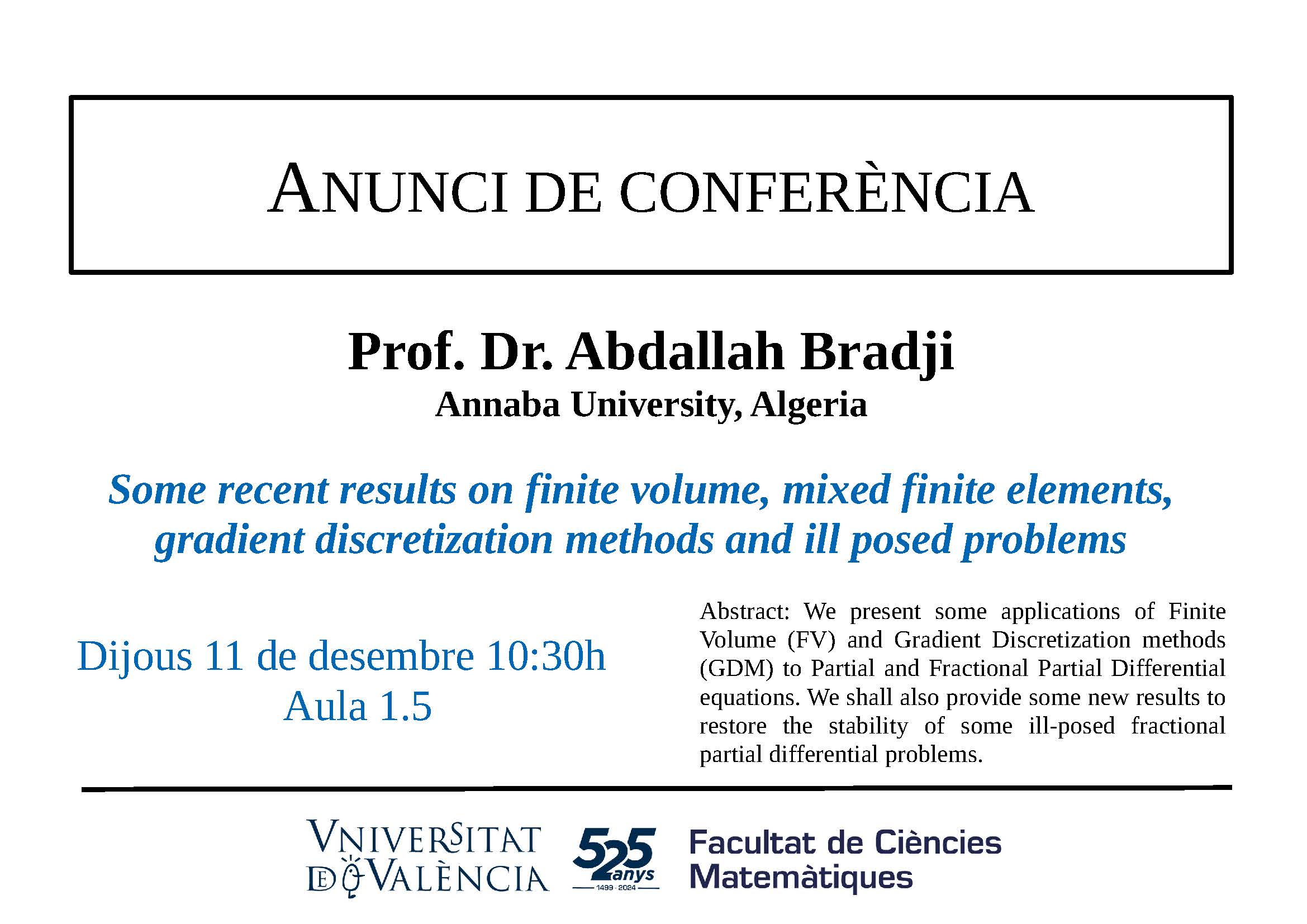 ANUNCI DE CONFERÈNCIA

Prof. Dr. Abdallah Bradji
Annaba University, Algeria

Some recent results on finite volume, mixed finite elements, gradient discretization methods and ill posed problems

Dijous 11 de desembre 10:30h
Aula 1.5

Abstract: We present some applications of Finite Volume (FV) and Gradient Discretization methods (GDM) to Partial and Fractional Partial Differential equations. We shall also provide some new results to restore the stability of some ill-posed fractional partial differential problems.

VNIVERSITAT DE VALÈNCIA

525 anys
1499 · 2024

Facultat de Ciències Matemàtiques